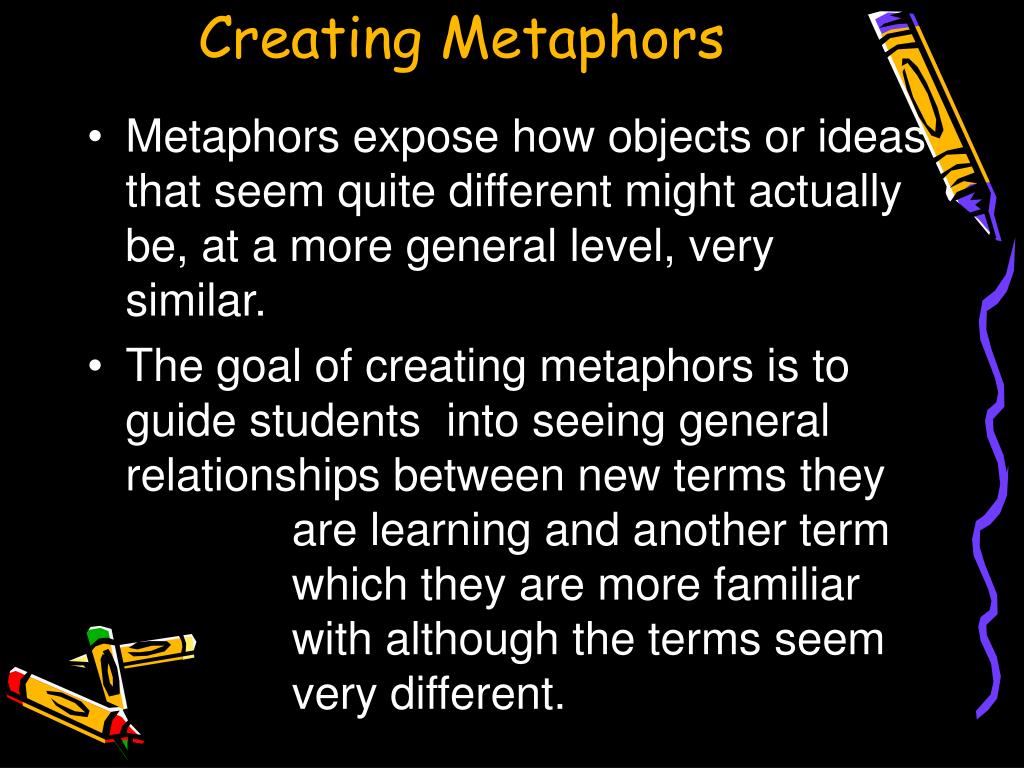 Creating Metaphors

• Metaphors expose how objects or ideas that seem quite different might actually be, at a more general level, very similar.

• The goal of creating metaphors is to guide students into seeing general relationships between new terms they are learning and another term which they are more familiar with although the terms seem very different.